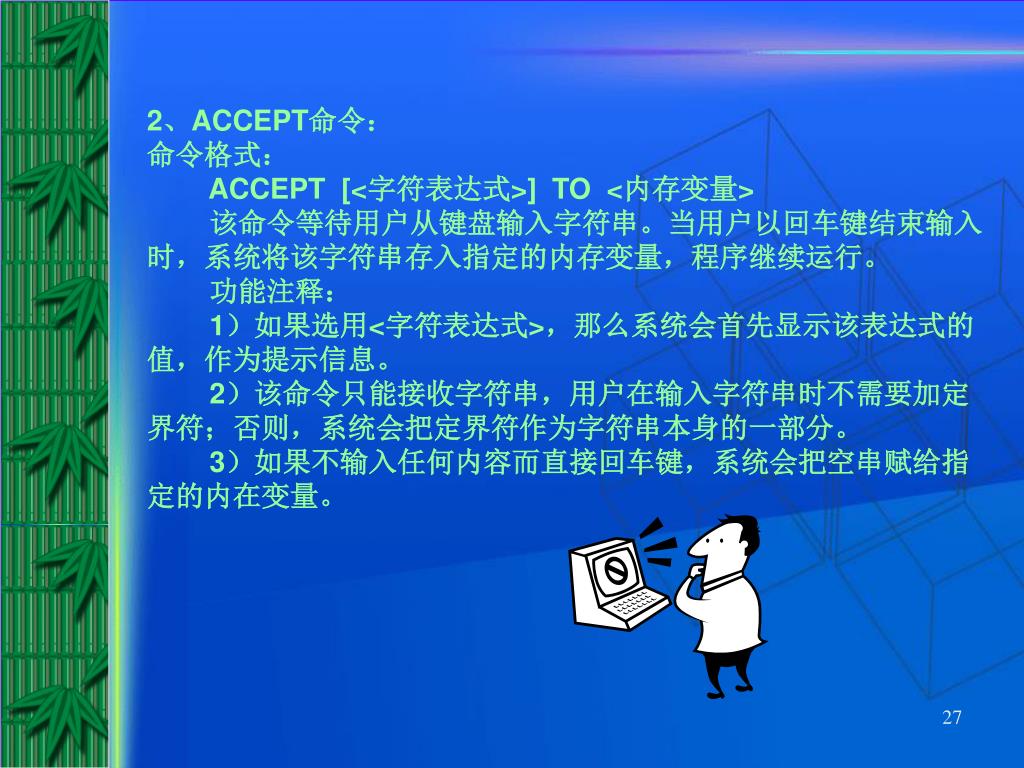 2、ACCEPT命令：
命令格式：
ACCEPT [<字符表达式>] TO <内存变量>

该命令等待用户从键盘输入字符串。当用户以回车键结束输入时，系统将该字符串存入指定的内存变量，程序继续运行。

功能注释：

1）如果选用<字符表达式>，那么系统会首先显示该表达式的值，作为提示信息。

2）该命令只能接收字符串，用户在输入字符串时不需要加定界符；否则，系统会把定界符作为字符串本身的一部分。

3）如果不输入任何内容而直接回车键，系统会把空串赋给指定的内在变量。

27